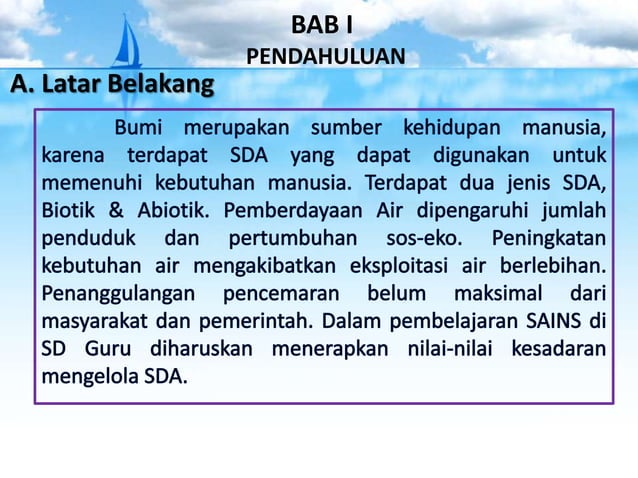 BAB I
PENDAHULUAN

A. Latar Belakang

Bumi merupakan sumber kehidupan manusia, karena terdapat SDA yang dapat digunakan untuk memenuhi kebutuhan manusia. Terdapat dua jenis SDA, Biotik & Abiotik. Pemberdayaan Air dipengaruhi jumlah penduduk dan pertumbuhan sos-eko. Peningkatan kebutuhan air mengakibatkan eksploitasi air berlebihan. Penanggulangan pencemaran belum maksimal dari masyarakat dan pemerintah. Dalam pembelajaran SAINS di SD Guru diharuskan menerapkan nilai-nilai kesadaran mengelola SDA.